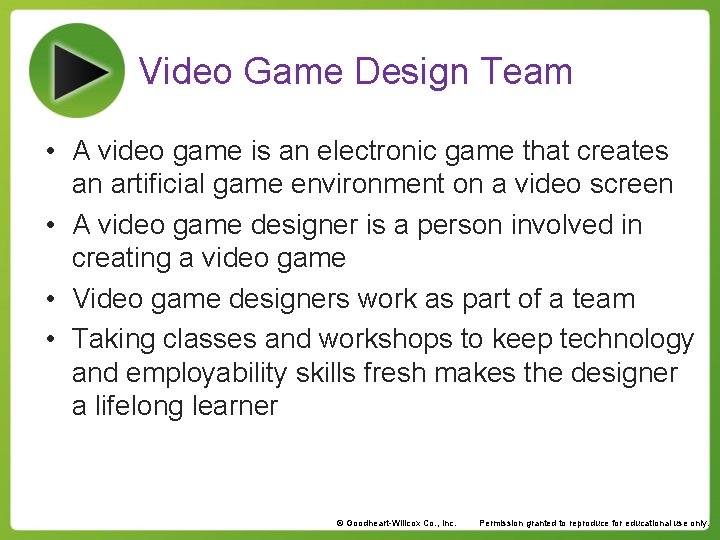 Video Game Design Team

• A video game is an electronic game that creates an artificial game environment on a video screen
• A video game designer is a person involved in creating a video game
• Video game designers work as part of a team
• Taking classes and workshops to keep technology and employability skills fresh makes the designer a lifelong learner

© Goodheart-Willcox Co., Inc. Permission granted to reproduce for educational use only.